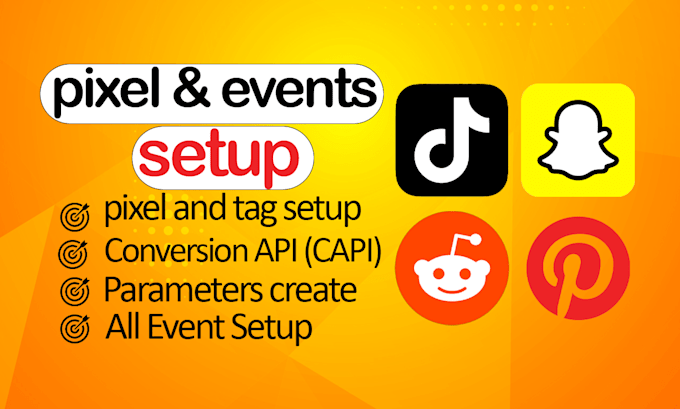 pixel & events
setup
pixel and tag setup
Conversion API (CAPI)
Parameters create
All Event Setup